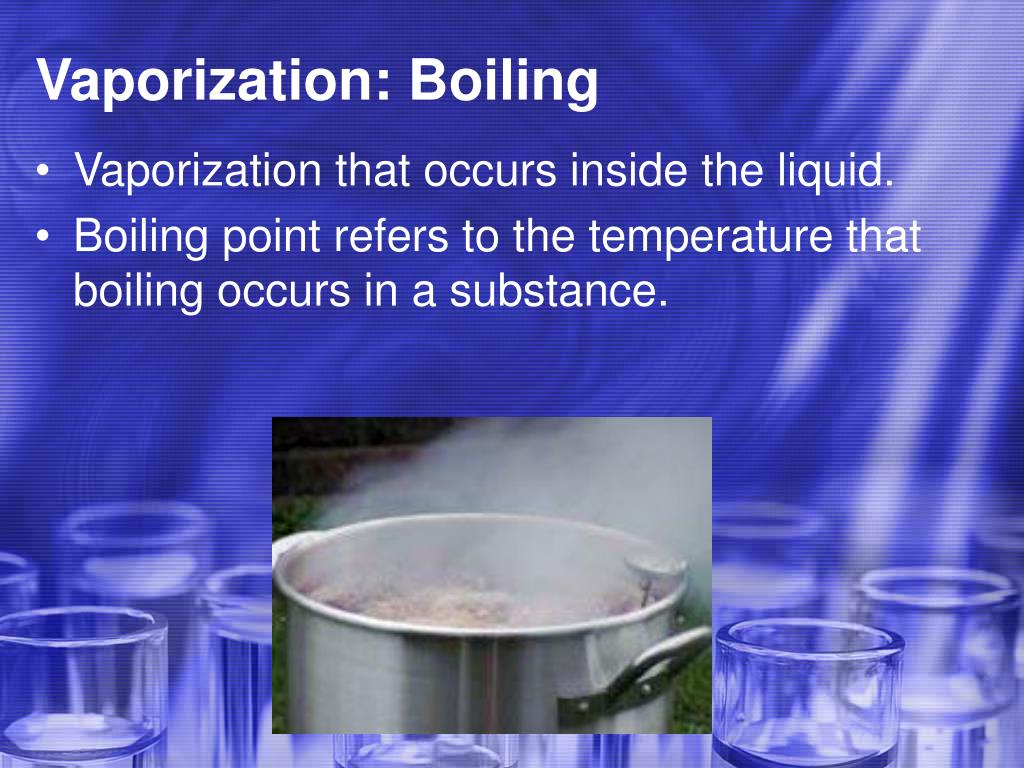 Vaporization: Boiling

• Vaporization that occurs inside the liquid.
• Boiling point refers to the temperature that boiling occurs in a substance.